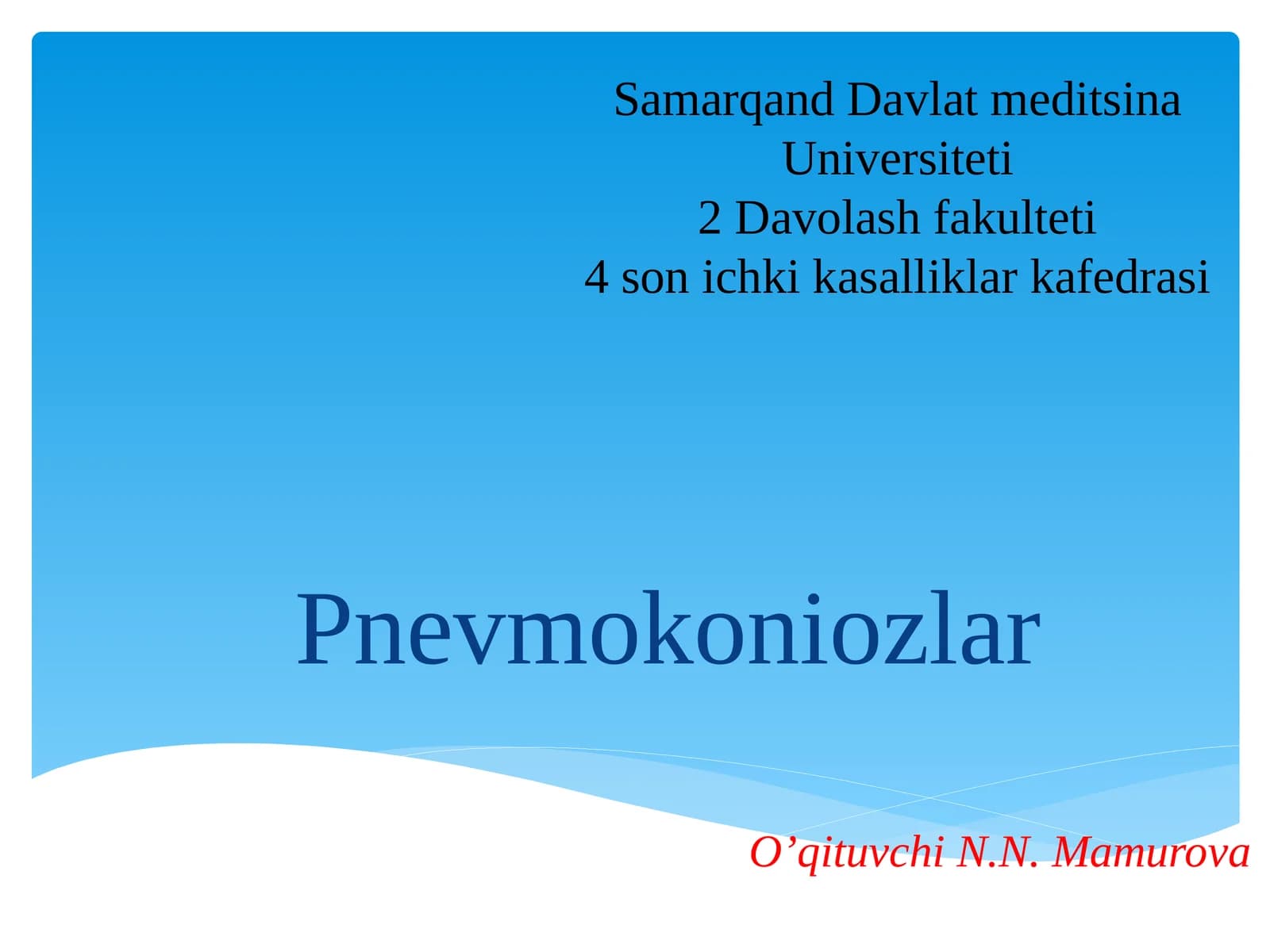 Samarqand Davlat meditsina Universiteti
2 Davolash fakulteti
4 son ichki kasalliklar kafedrasi

Pnevmokoniozlar

O’qituvchi N.N. Mamurova